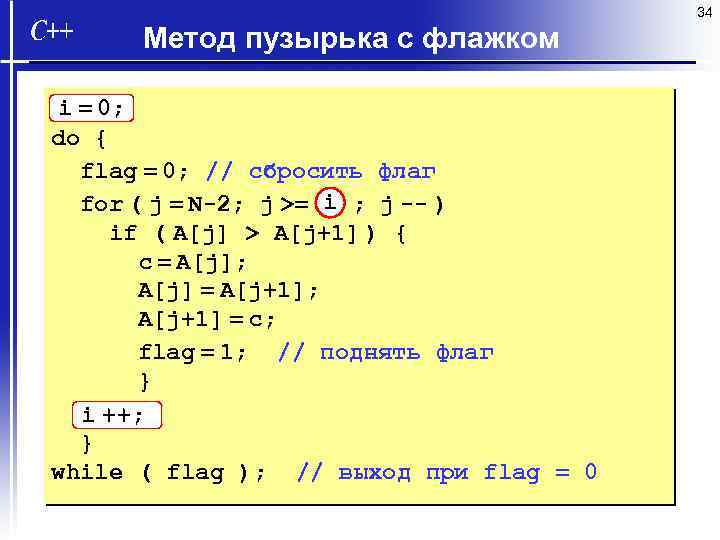 34

C++ Метод пузырька с флажком

i = 0;
do {
flag = 0; // сбросить флаг
for ( j = N-2; j >= i ; j -- )
if ( A[j] > A[j+1] ) {
c = A[j];
A[j] = A[j+1];
A[j+1] = c;
flag = 1; // поднять флаг
}
i ++;
}
while ( flag ); // выход при flag = 0